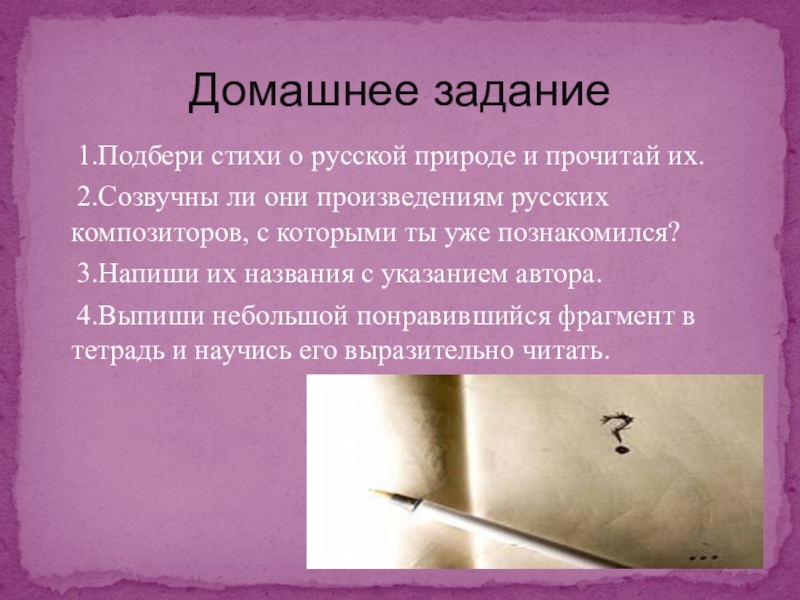 Домашнее задание

1.Подбери стихи о русской природе и прочитай их.

2.Созвучны ли они произведениям русских композиторов, с которыми ты уже познакомился?

3.Напиши их названия с указанием автора.

4.Выпиши небольшой понравившийся фрагмент в тетрадь и научись его выразительно читать.

?